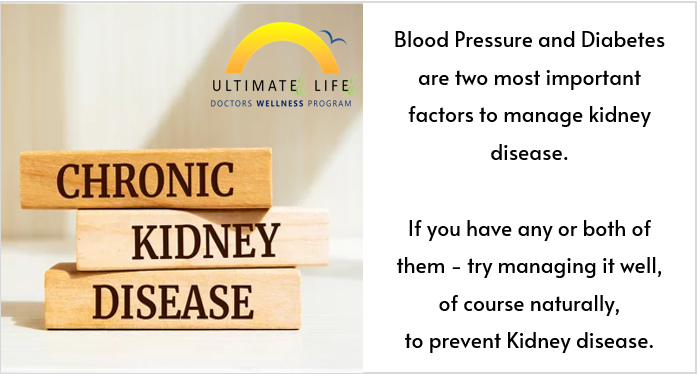 ULTIMATE LIFE
DOCTORS WELLNESS PROGRAM

CHRONIC
KIDNEY
DISEASE

Blood Pressure and Diabetes are two most important factors to manage kidney disease.

If you have any or both of them - try managing it well, of course naturally, to prevent Kidney disease.